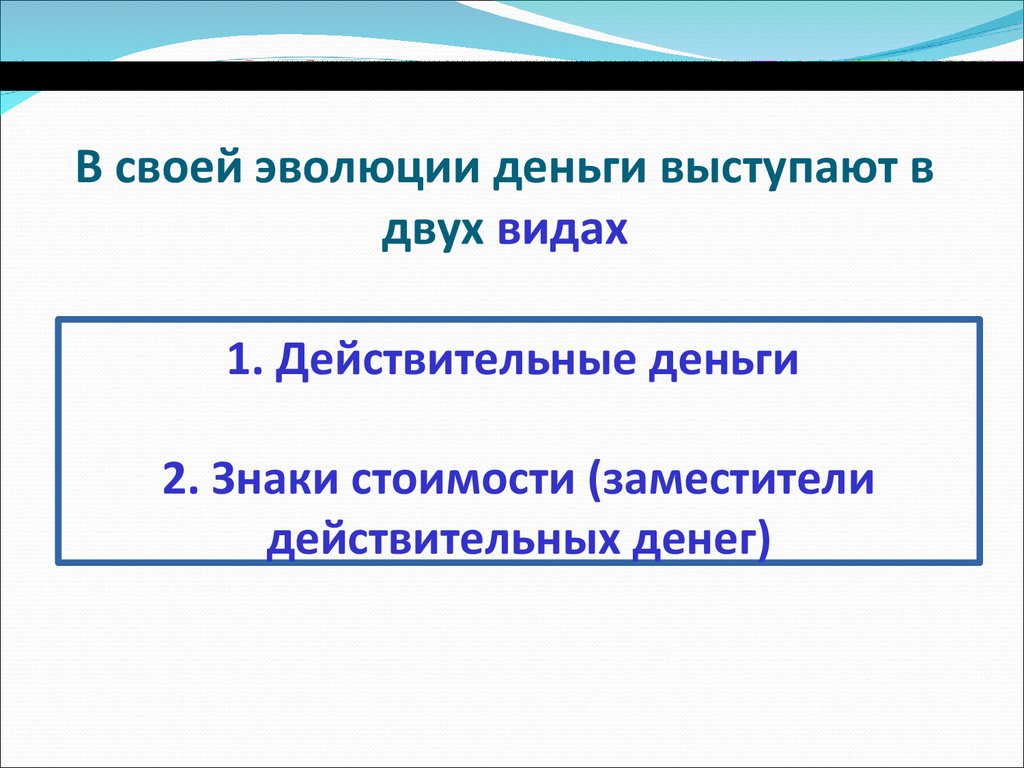 В своей эволюции деньги выступают в двух видах

1. Действительные деньги

2. Знаки стоимости (заместители действительных денег)